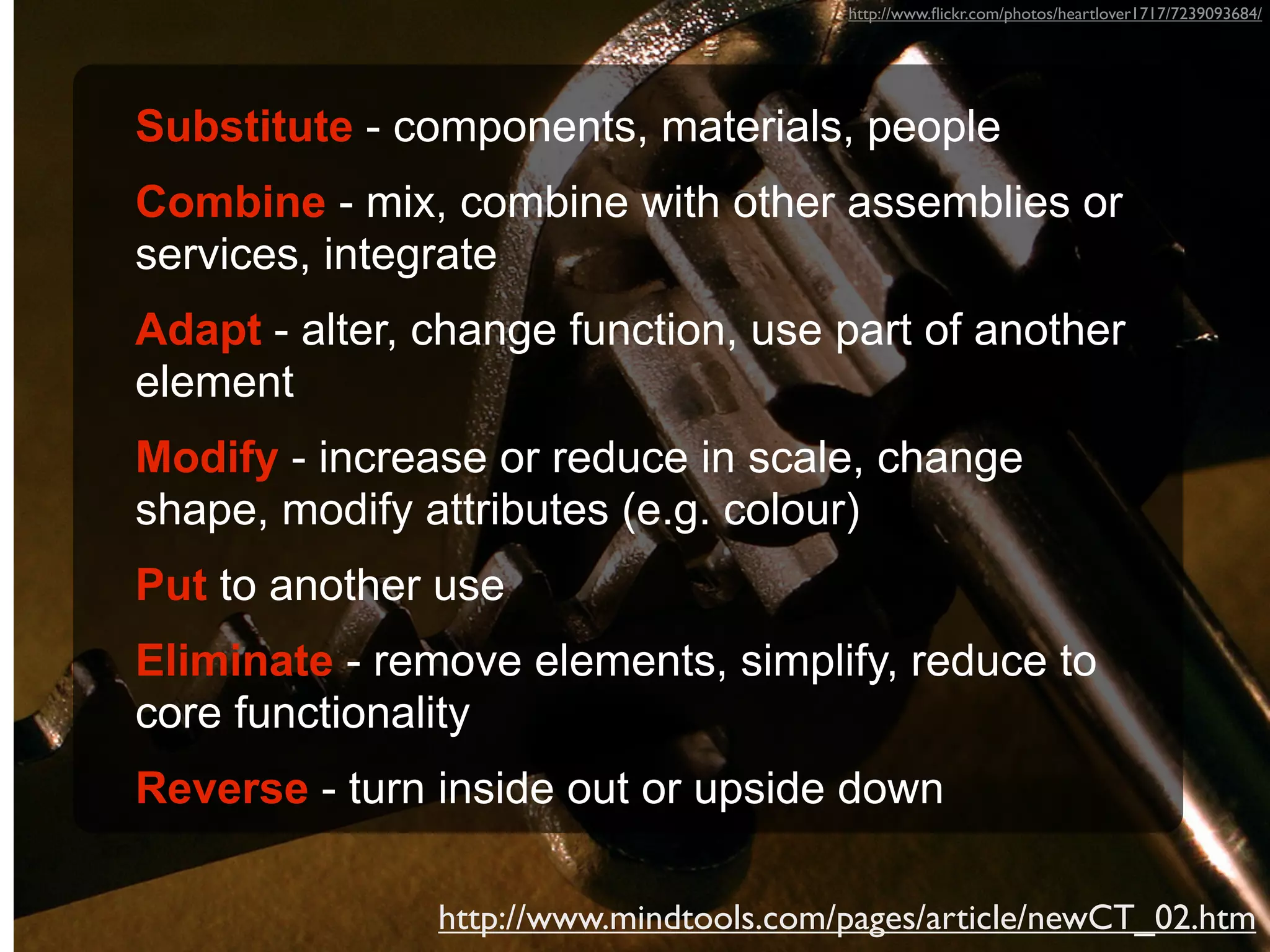 http://www.flickr.com/photos/heartlover1717/7239093684/

Substitute - components, materials, people

Combine - mix, combine with other assemblies or services, integrate

Adapt - alter, change function, use part of another element

Modify - increase or reduce in scale, change shape, modify attributes (e.g. colour)

Put to another use

Eliminate - remove elements, simplify, reduce to core functionality

Reverse - turn inside out or upside down

http://www.mindtools.com/pages/article/newCT_02.htm